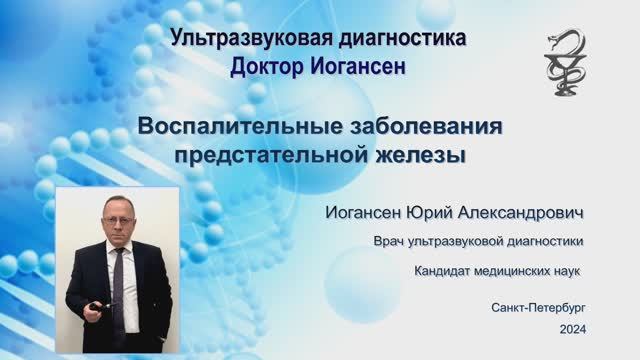 Ультразвуковая диагностика
Доктор Иогансен

Воспалительные заболевания предстательной железы

Иогансен Юрий Александрович

Врач ультразвуковой диагностики

Кандидат медицинских наук

Санкт-Петербург
2024